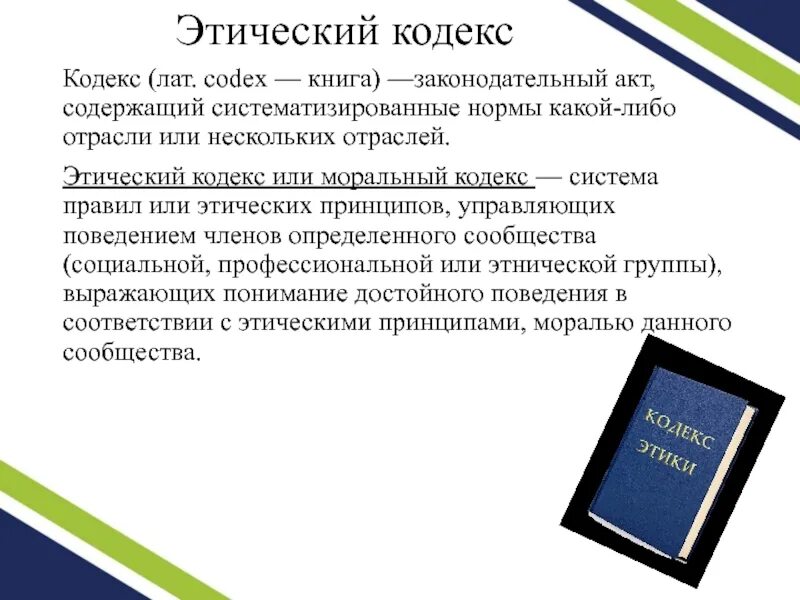 Этический кодекс

Кодекс (лат. codex — книга) —законодательный акт, содержащий систематизированные нормы какой-либо отрасли или нескольких отраслей.

Этический кодекс или моральный кодекс — система правил или этических принципов, управляющих поведением членов определенного сообщества (социальной, профессиональной или этнической группы), выражающих понимание достойного поведения в соответствии с этическими принципами, моралью данного сообщества.

КОДЕКС ЭТИКИ